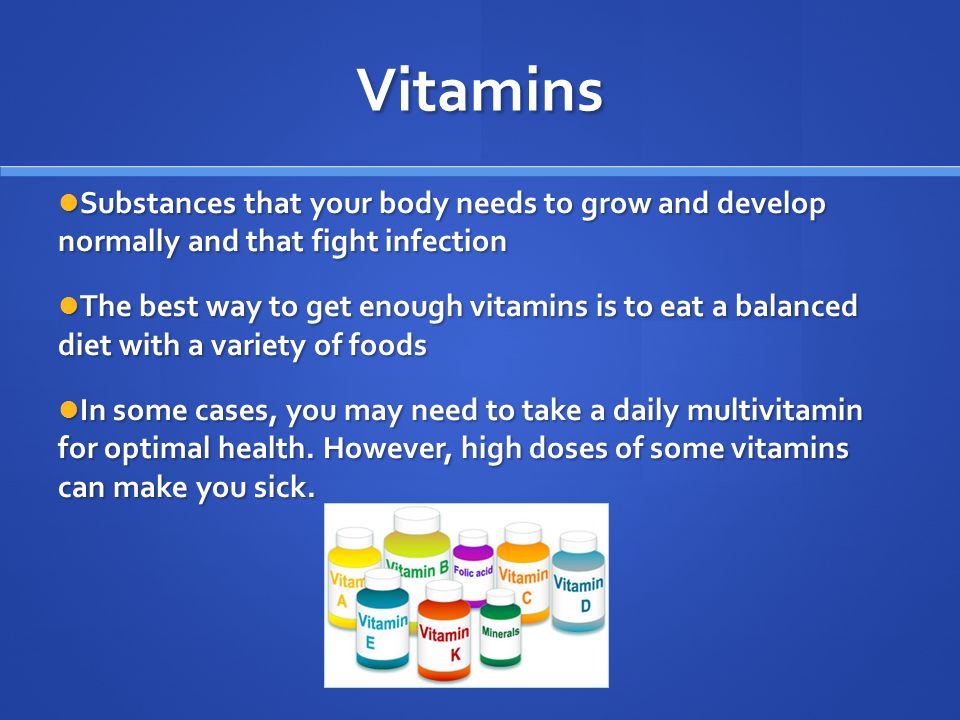 Vitamins

Substances that your body needs to grow and develop normally and that fight infection

The best way to get enough vitamins is to eat a balanced diet with a variety of foods

In some cases, you may need to take a daily multivitamin for optimal health. However, high doses of some vitamins can make you sick.

Vitam A
Vitamin B
Folic acid
Vitamin C
Vitamin D
Vitamin E
Vitamin K
Minerals